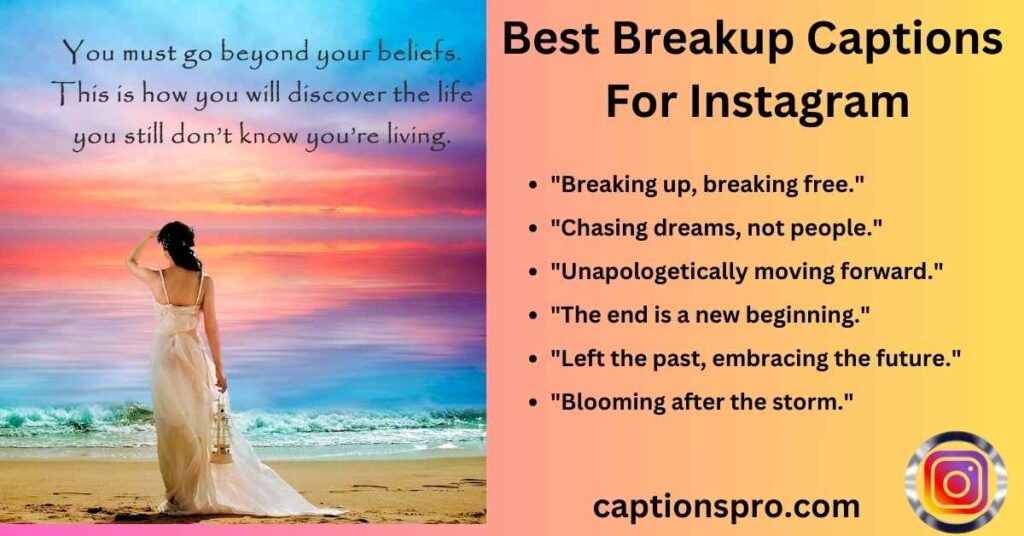 You must go beyond your beliefs. This is how you will discover the life you still don't know you're living.

Best Breakup Captions For Instagram

- "Breaking up, breaking free."
- "Chasing dreams, not people."
- "Unapologetically moving forward."
- "The end is a new beginning."
- "Left the past, embracing the future."
- "Blooming after the storm."

captionspro.com